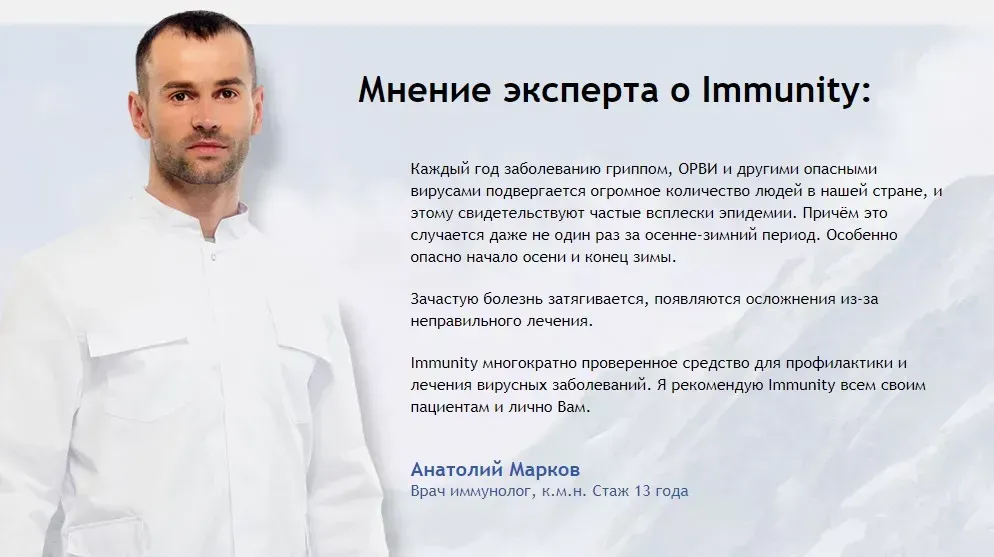 Мнение эксперта о Immunity:

Каждый год заболеванию гриппом, ОРВИ и другими опасными вирусами подвергается огромное количество людей в нашей стране, и этому свидетельствуют частые всплески эпидемии. Причём это случается даже не один раз за осенне-зимний период. Особенно опасно начало осени и конец зимы.

Зачастую болезнь затягивается, появляются осложнения из-за неправильного лечения.

Immunity многократно проверенное средство для профилактики и лечения вирусных заболеваний. Я рекомендую Immunity всем своим пациентам и лично Вам.

Анатолий Марков
Врач иммунолог, к.м.н. Стаж 13 года